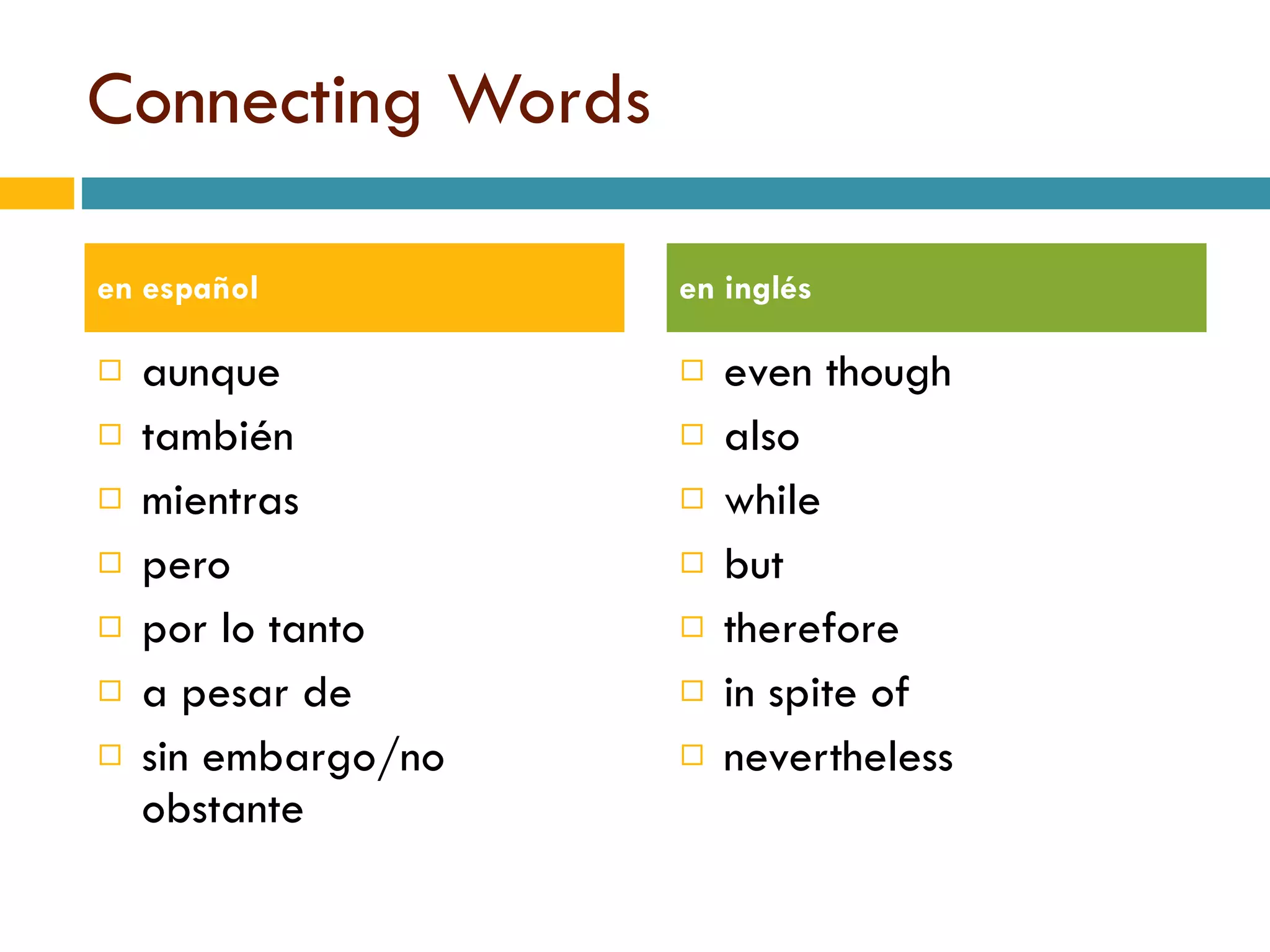 Connecting Words

en español

- aunque
- también
- mientras
- pero
- por lo tanto
- a pesar de
- sin embargo/no obstante

en inglés

- even though
- also
- while
- but
- therefore
- in spite of
- nevertheless